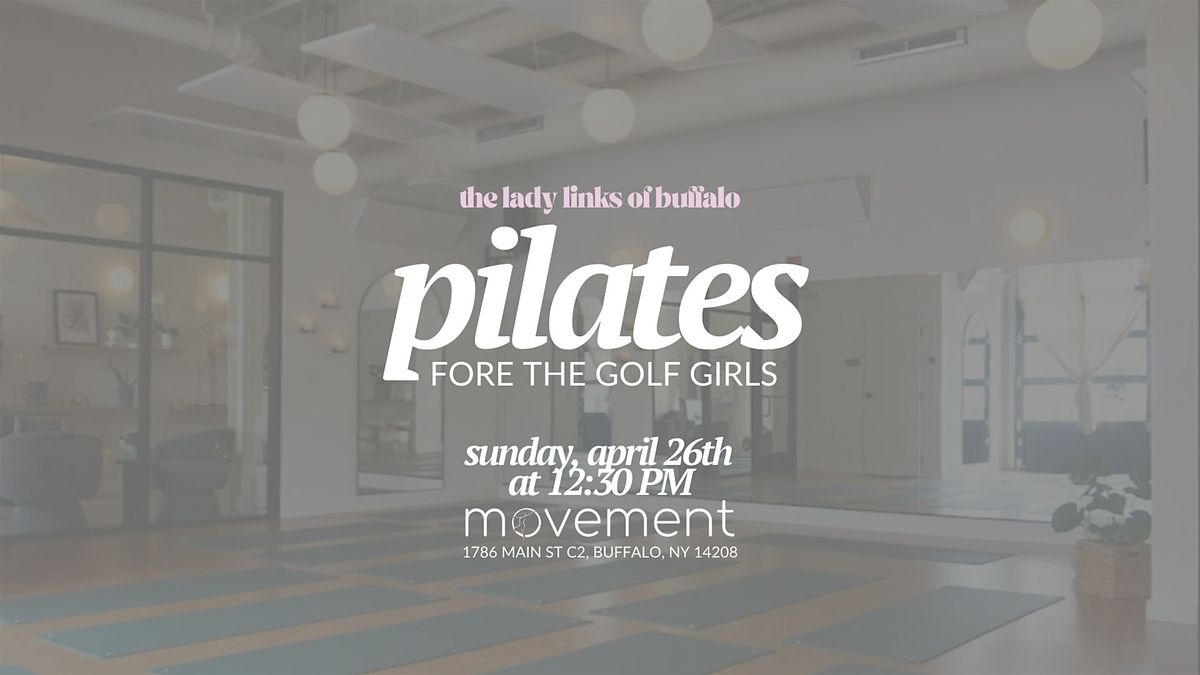 the lady links of buffalo

pilates

FORE THE GOLF GIRLS

sunday, april 26th
at 12:30 PM

movement

1786 MAIN ST C2, BUFFALO, NY 14208